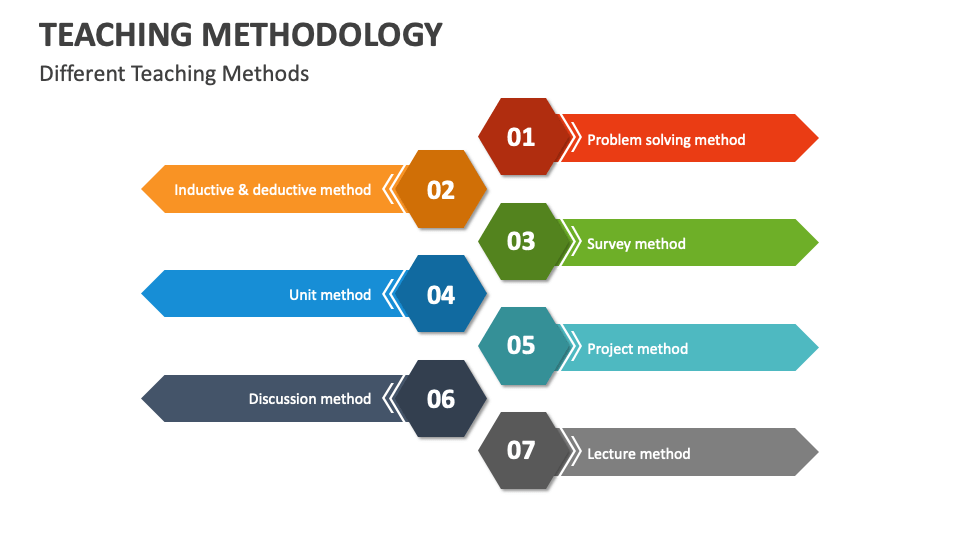 TEACHING METHODOLOGY

Different Teaching Methods

01 Problem solving method

Inductive & deductive method 02

03 Survey method

Unit method 04

05 Project method

Discussion method 06

07 Lecture method